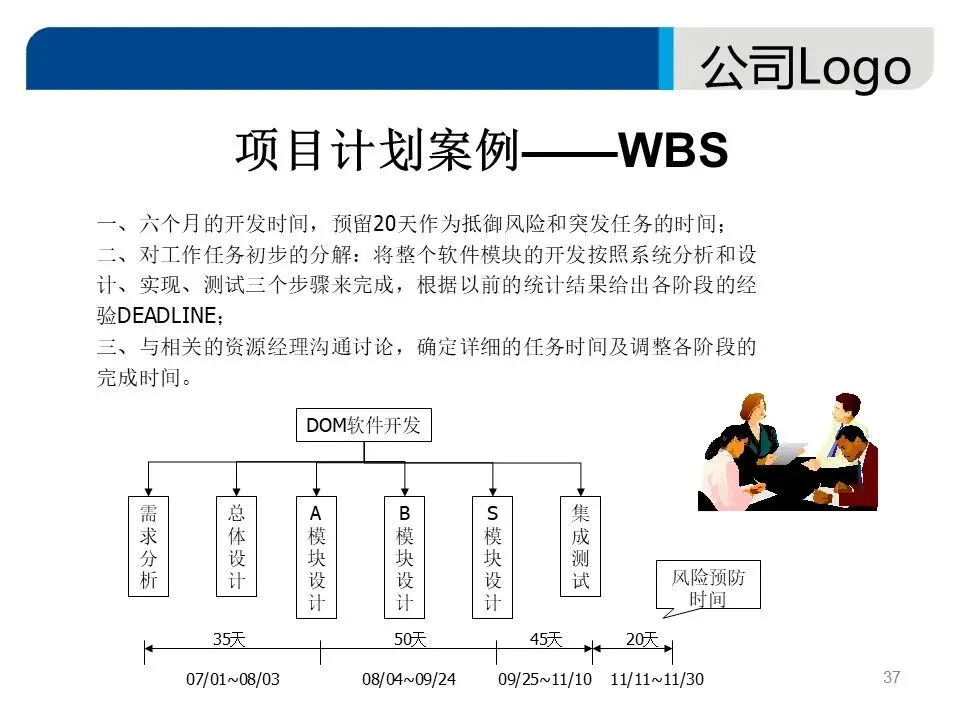 公司Logo

项目计划案例——WBS

一、六个月的开发时间，预留20天作为抵御风险和突发任务的时间；
二、对工作任务初步的分解：将整个软件模块的开发按照系统分析和设计、实现、测试三个步骤来完成，根据以前的统计结果给出各阶段的经验DEADLINE；
三、与相关的资源经理沟通讨论，确定详细的任务时间及调整各阶段的完成时间。

DOM软件开发

需求分析

总体设计

A模块设计

B模块设计

S模块设计

集成测试

风险预防时间

35天

50天

45天

20天

07/01~08/03

08/04~09/24

09/25~11/10

11/11~11/30

37